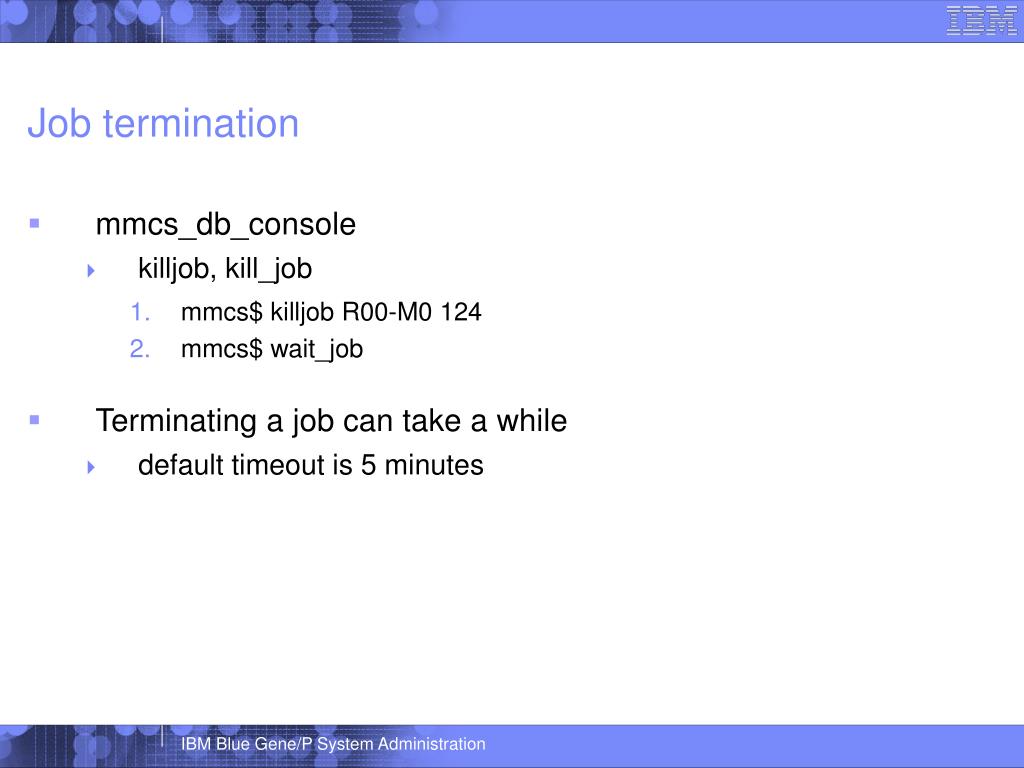 IBM

Job termination

mmcs_db_console

killjob, kill_job

1. mmcs$ killjob R00-M0 124
2. mmcs$ wait_job

Terminating a job can take a while

default timeout is 5 minutes

IBM Blue Gene/P System Administration